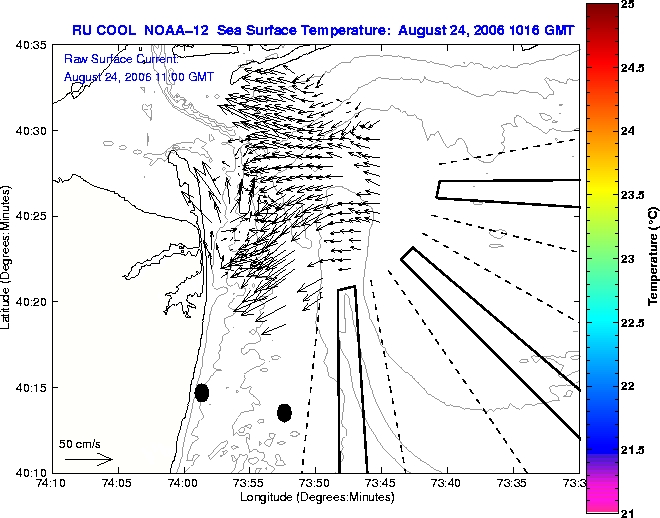 RU COOL NOAA-12 Sea Surface Temperature: August 24, 2006 1016 GMT

Raw Surface Current:
August 24, 2006 11:00 GMT

40:35
40:30
40:25
40:20
40:15
40:10

Latitude (Degrees:Minutes)

50 cm/s

74:10
74:05
74:00
73:55
73:50
73:45
73:40
73:35
73:3

Longitude (Degrees:Minutes)

25
24.5
24
23.5
23
22.5
22
21.5
21

Temperature (°C)